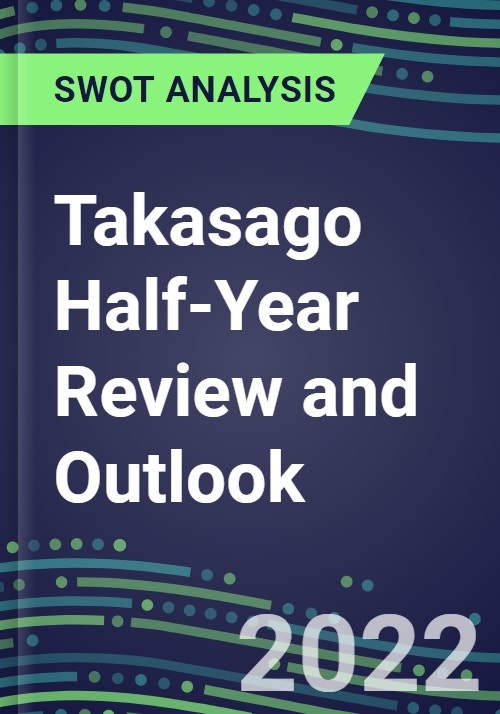 SWOT ANALYSIS

Takasago Half-Year Review and Outlook

2022